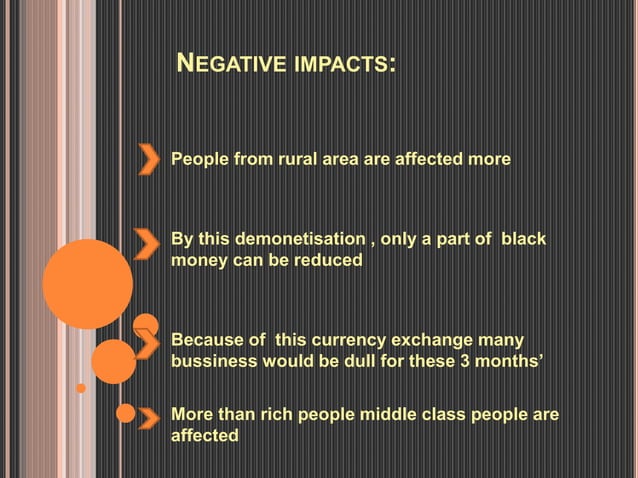 NEGATIVE IMPACTS:

People from rural area are affected more

By this demonetisation , only a part of black money can be reduced

Because of this currency exchange many bussiness would be dull for these 3 months'

More than rich people middle class people are affected